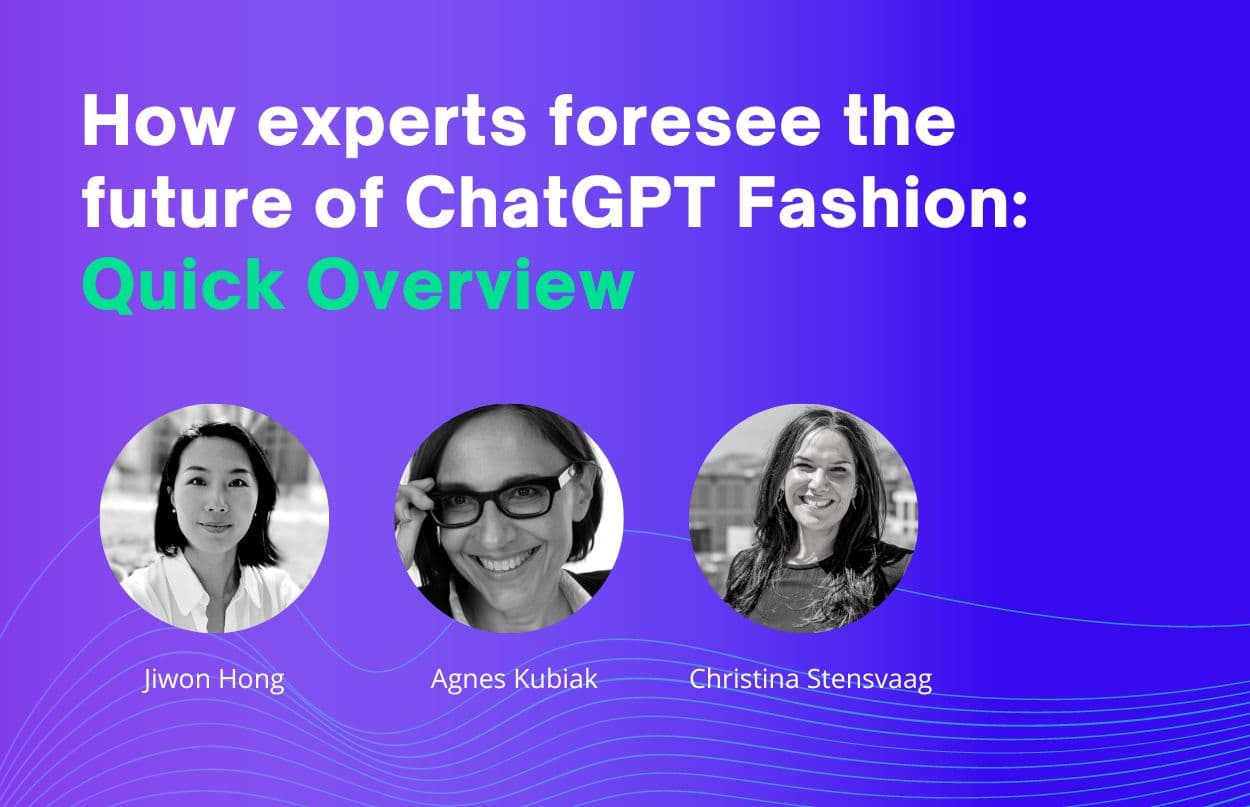 How experts foresee the future of ChatGPT Fashion: Quick Overview

Jiwon Hong

Agnes Kubiak

Christina Stensvaag